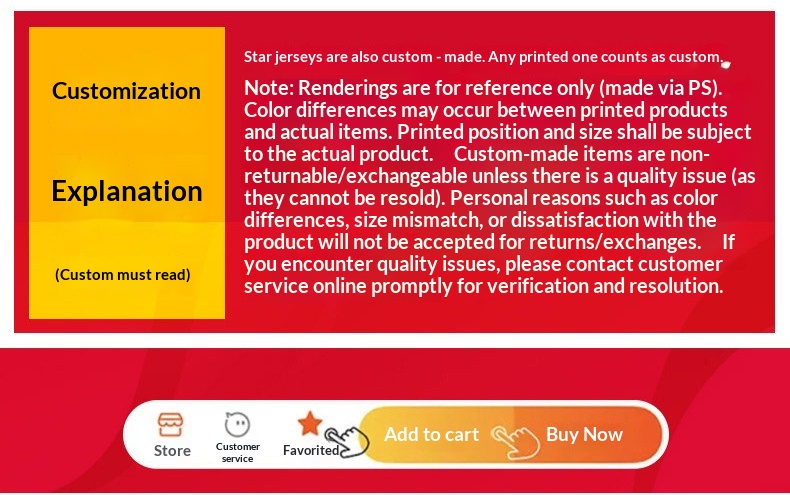 Customization

Explanation

(Custom must read)

Star jerseys are also custom - made. Any printed one counts as custom.

Note: Renderings are for reference only (made via PS). Color differences may occur between printed products and actual items. Printed position and size shall be subject to the actual product. Custom-made items are non-returnable/exchangeable unless there is a quality issue (as they cannot be resold). Personal reasons such as color differences, size mismatch, or dissatisfaction with the product will not be accepted for returns/exchanges. If you encounter quality issues, please contact customer service online promptly for verification and resolution.

Store

Customer service

Favorited

Add to cart

Buy Now